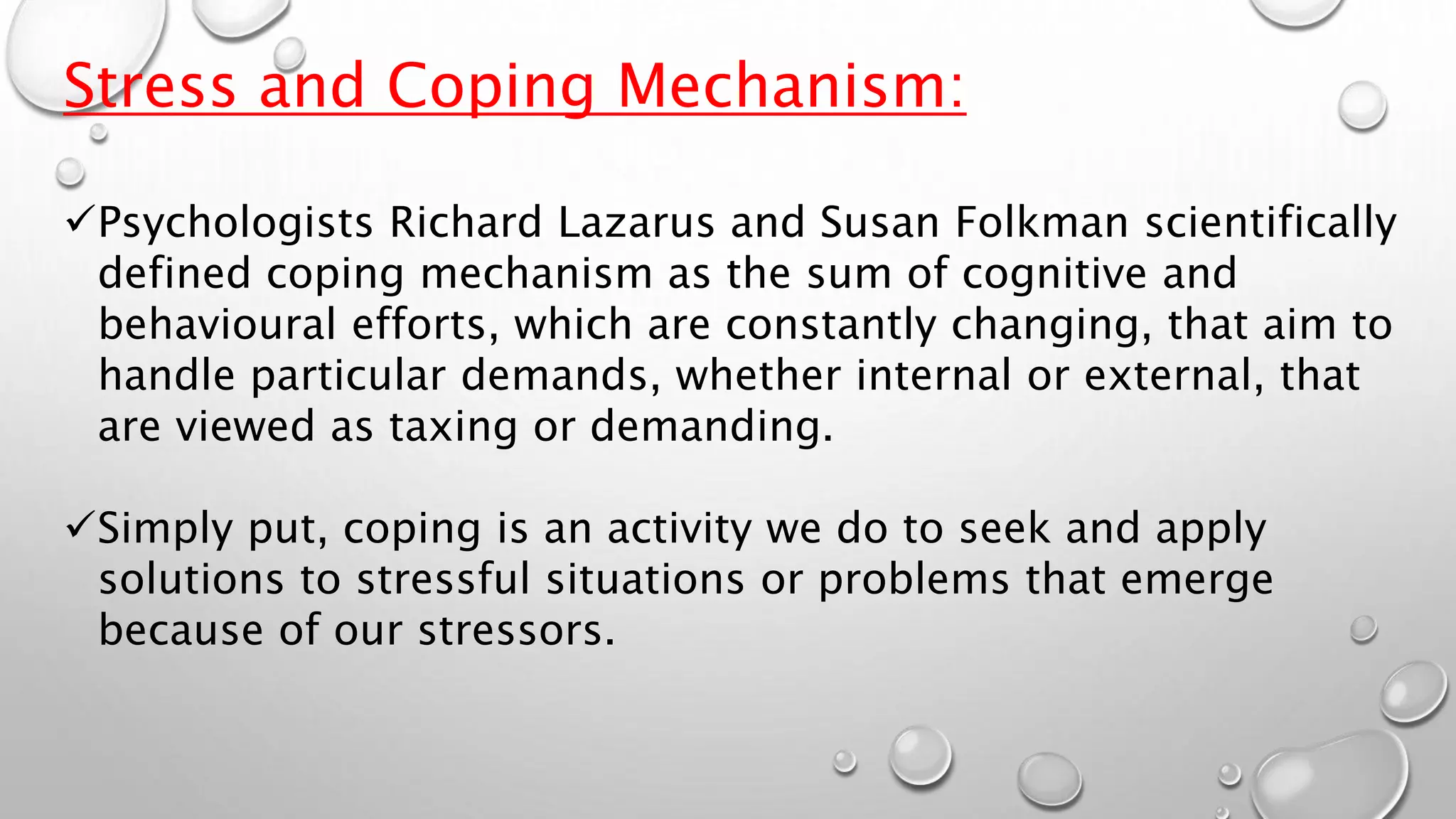 Stress and Coping Mechanism:

✓Psychologists Richard Lazarus and Susan Folkman scientifically defined coping mechanism as the sum of cognitive and behavioural efforts, which are constantly changing, that aim to handle particular demands, whether internal or external, that are viewed as taxing or demanding.

✓Simply put, coping is an activity we do to seek and apply solutions to stressful situations or problems that emerge because of our stressors.